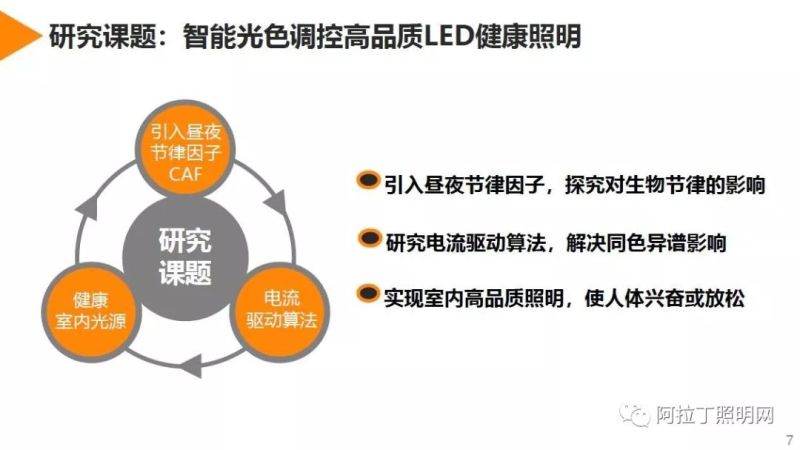 研究课题：智能光色调控高品质LED健康照明

引入昼夜节律因子CAF

研究课题

健康室内光源

电流驱动算法

引入昼夜节律因子，探究对生物节律的影响

研究电流驱动算法，解决同色异谱影响

实现室内高品质照明，使人体兴奋或放松

阿拉丁照明网

7